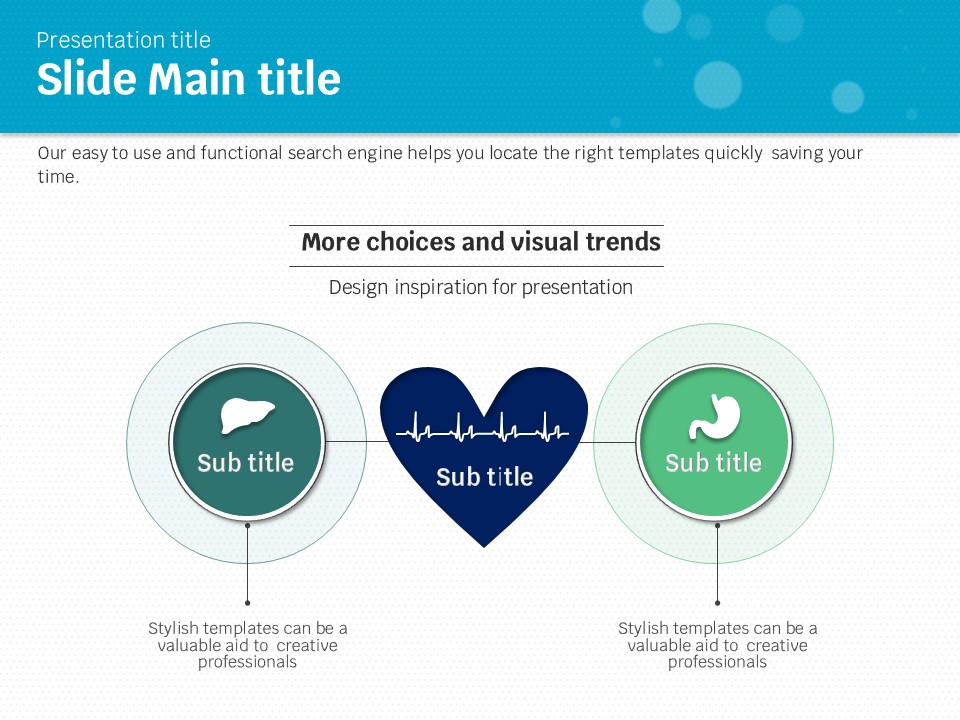 Presentation title
Slide Main title

Our easy to use and functional search engine helps you locate the right templates quickly saving your time.

More choices and visual trends

Design inspiration for presentation

Sub title

Sub title

Sub title

Stylish templates can be a valuable aid to creative professionals

Stylish templates can be a valuable aid to creative professionals